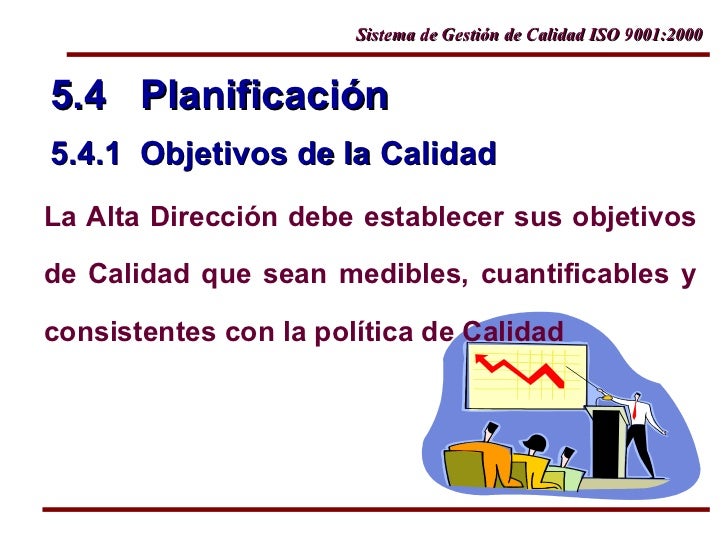 Sistema de Gestión de Calidad ISO 9001:2000

5.4 Planificación

5.4.1 Objetivos de la Calidad

La Alta Dirección debe establecer sus objetivos de Calidad que sean medibles, cuantificables y consistentes con la política de Calidad